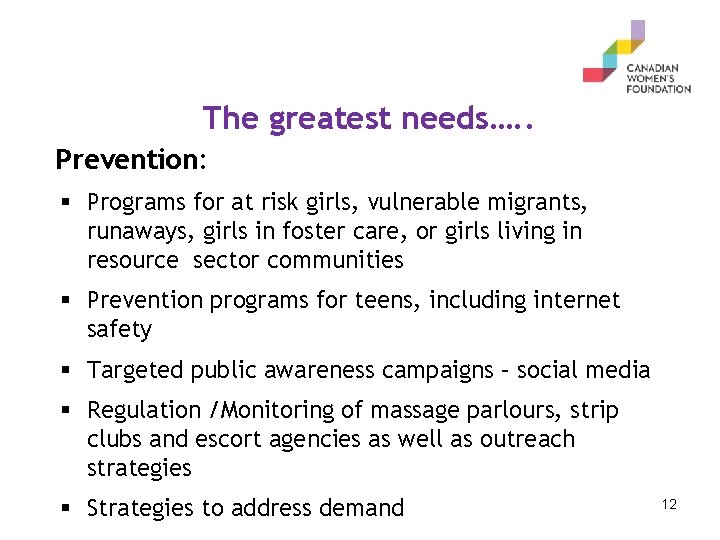 CANADIAN WOMEN'S FOUNDATION

The greatest needs…..

Prevention:

▪ Programs for at risk girls, vulnerable migrants, runaways, girls in foster care, or girls living in resource sector communities

▪ Prevention programs for teens, including internet safety

▪ Targeted public awareness campaigns – social media

▪ Regulation /Monitoring of massage parlours, strip clubs and escort agencies as well as outreach strategies

▪ Strategies to address demand

12